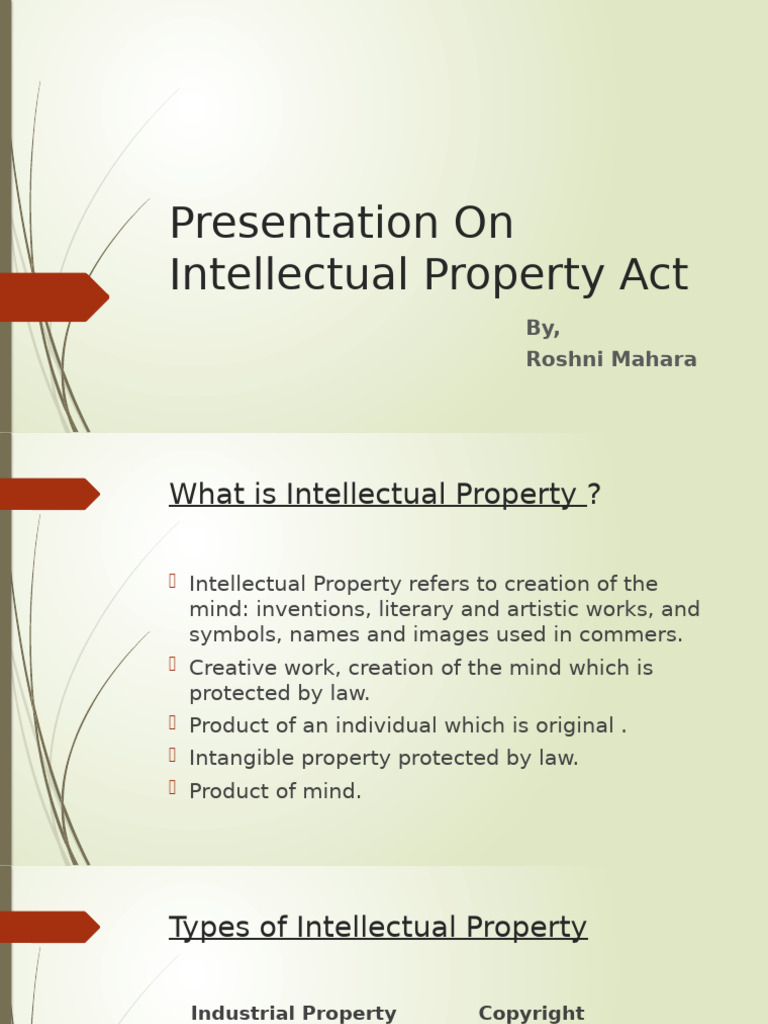 Presentation On Intellectual Property Act

By,
Roshni Mahara

What is Intellectual Property ?

Intellectual Property refers to creation of the mind: inventions, literary and artistic works, and symbols, names and images used in commers.

Creative work, creation of the mind which is protected by law.

Product of an individual which is original .

Intangible property protected by law.

Product of mind.

Types of Intellectual Property

Industrial Property

Copyright